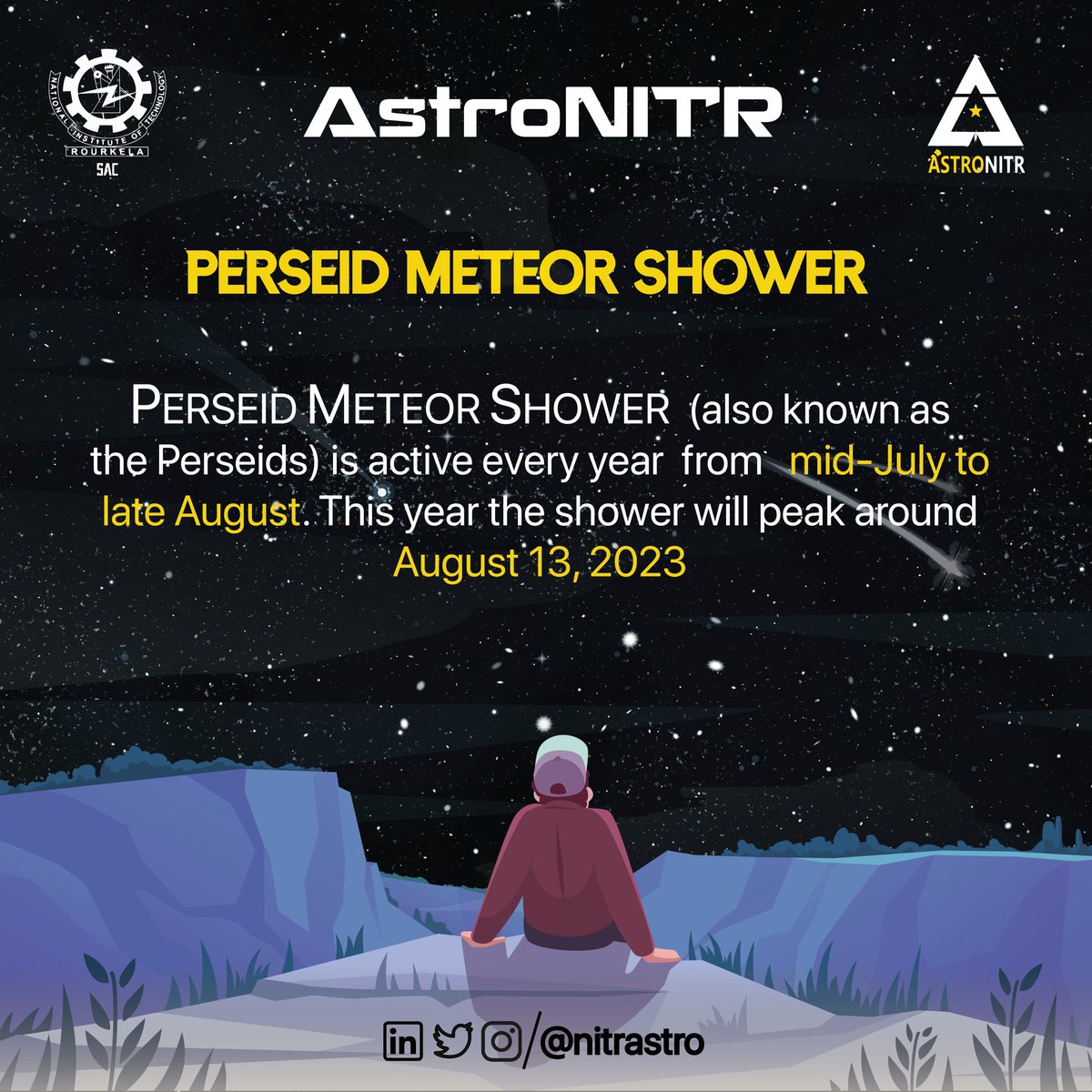 NATIONAL INSTITUTE OF TECHNOLOGY ROURKELA
SAC

AstroNITR

ASTRONITR

PERSEID METEOR SHOWER

PERSEID METEOR SHOWER (also known as the Perseids) is active every year from mid-July to late August. This year the shower will peak around August 13, 2023

in /@nitrastro